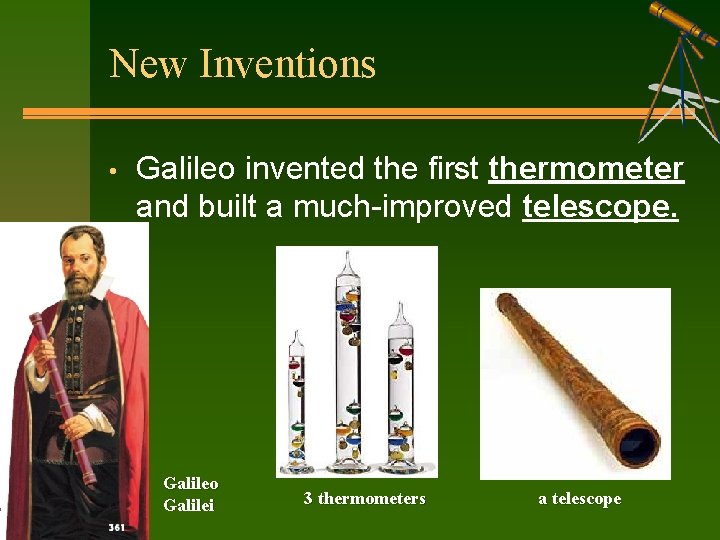 New Inventions

• Galileo invented the first thermometer and built a much-improved telescope.

361

Galileo Galilei

3 thermometers

a telescope